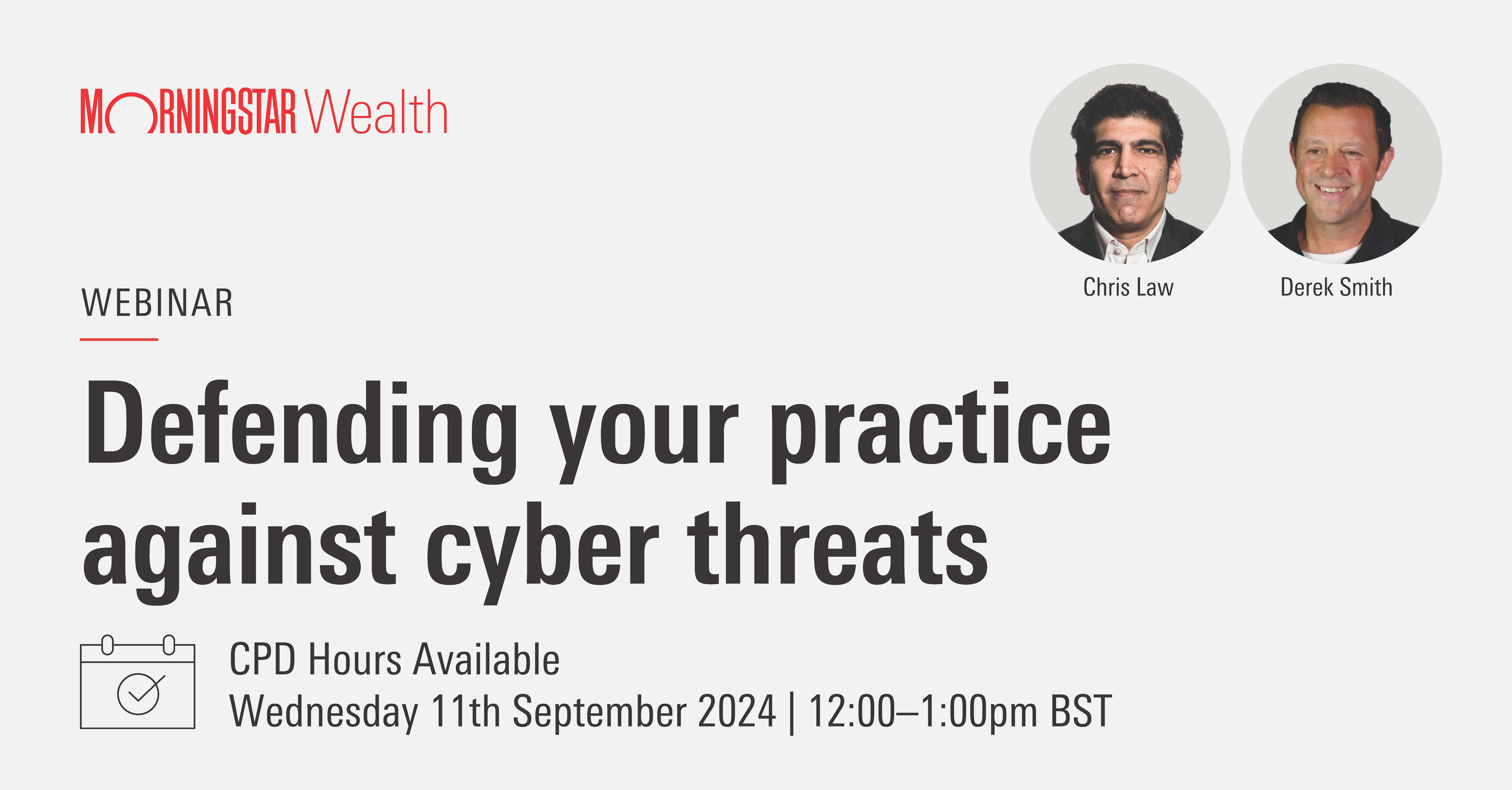 MORNINGSTAR Wealth

Chris Law

Derek Smith

WEBINAR

Defending your practice against cyber threats

CPD Hours Available
Wednesday 11th September 2024 | 12:00–1:00pm BST